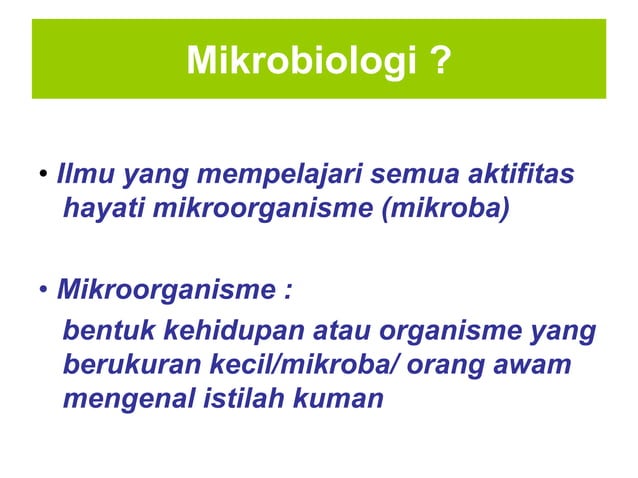 Mikrobiologi ?

• Ilmu yang mempelajari semua aktifitas hayati mikroorganisme (mikroba)

• Mikroorganisme :

bentuk kehidupan atau organisme yang berukuran kecil/mikroba/ orang awam mengenal istilah kuman